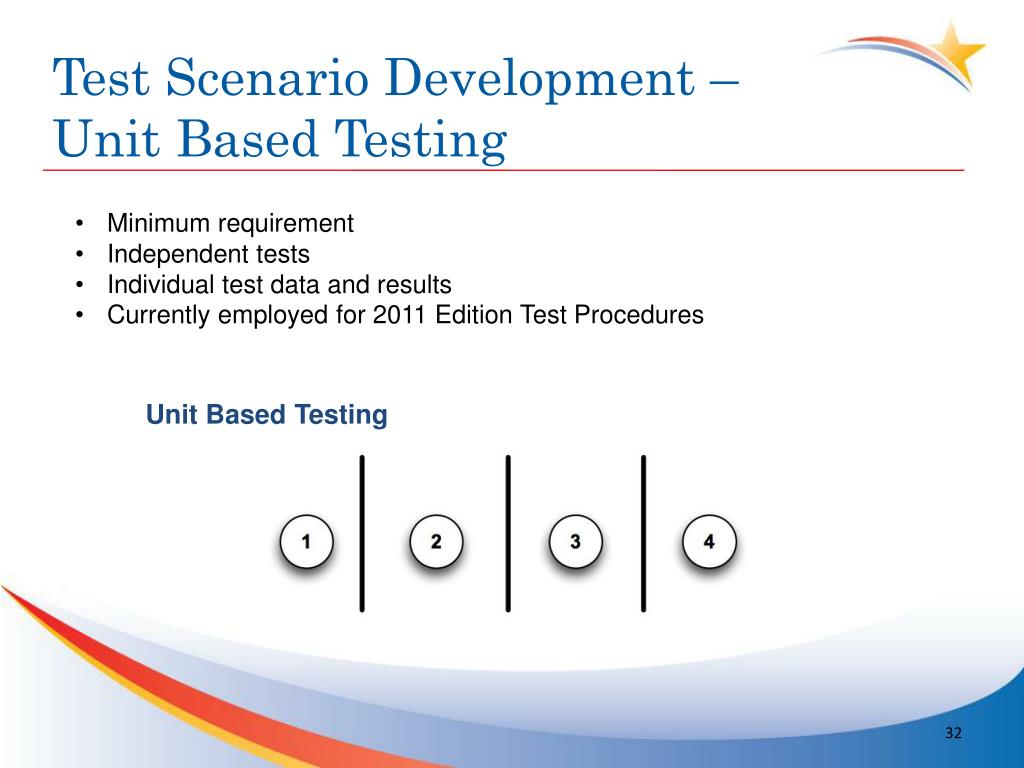 Test Scenario Development – Unit Based Testing

• Minimum requirement
• Independent tests
• Individual test data and results
• Currently employed for 2011 Edition Test Procedures

Unit Based Testing

1
2
3
4

32